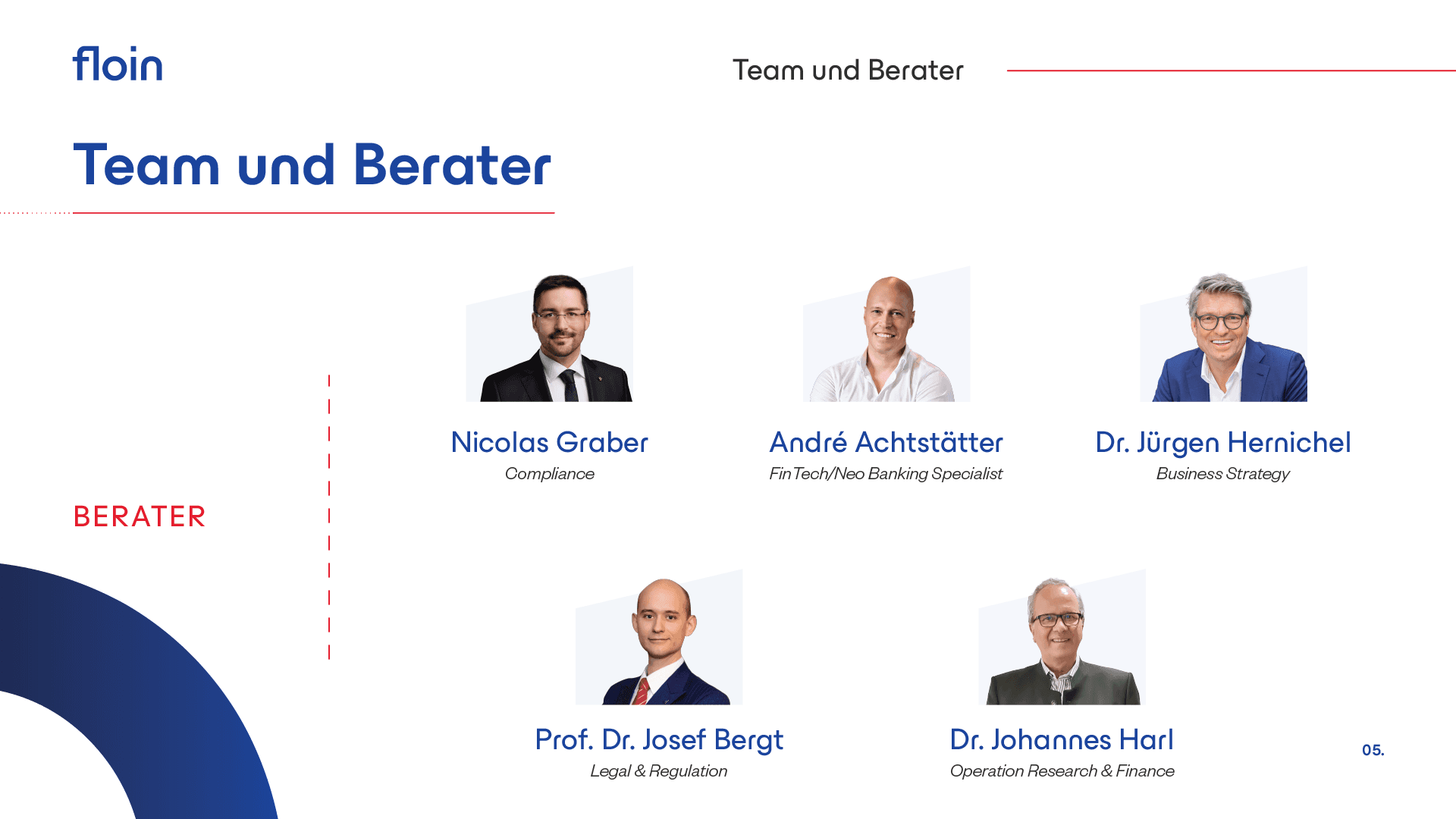 floin

Team und Berater

Team und Berater

BERATER

Nicolas Graber
Compliance

André Achtstätter
FinTech/Neo Banking Specialist

Dr. Jürgen Hernichel
Business Strategy

Prof. Dr. Josef Bergt
Legal & Regulation

Dr. Johannes Harl
Operation Research & Finance

05.